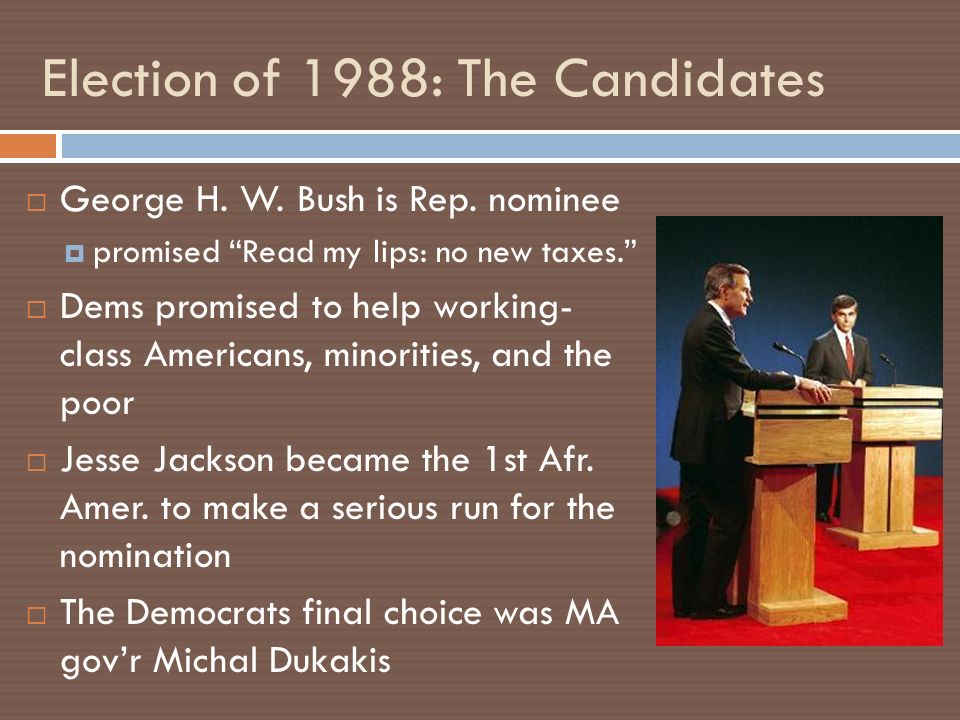 Election of 1988: The Candidates

George H. W. Bush is Rep. nominee

promised “Read my lips: no new taxes.”

Dems promised to help working-class Americans, minorities, and the poor

Jesse Jackson became the 1st Afr. Amer. to make a serious run for the nomination

The Democrats final choice was MA gov’r Michal Dukakis